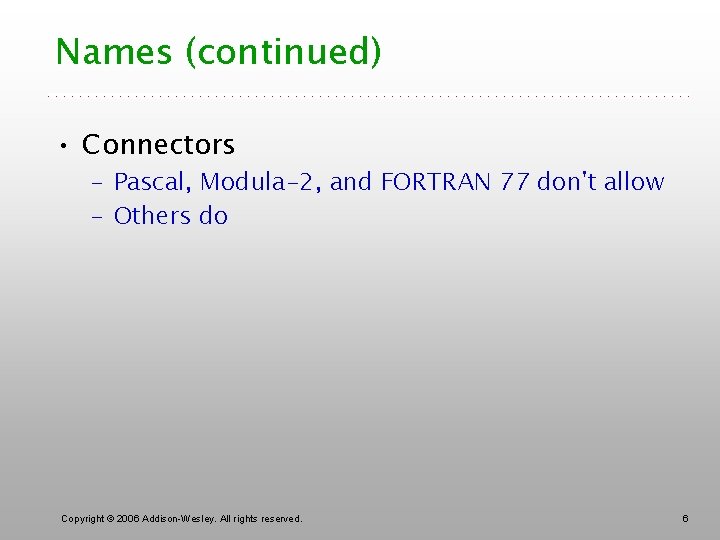 Names (continued)

• Connectors
- Pascal, Modula-2, and FORTRAN 77 don't allow
- Others do

Copyright © 2006 Addison-Wesley. All rights reserved.

6